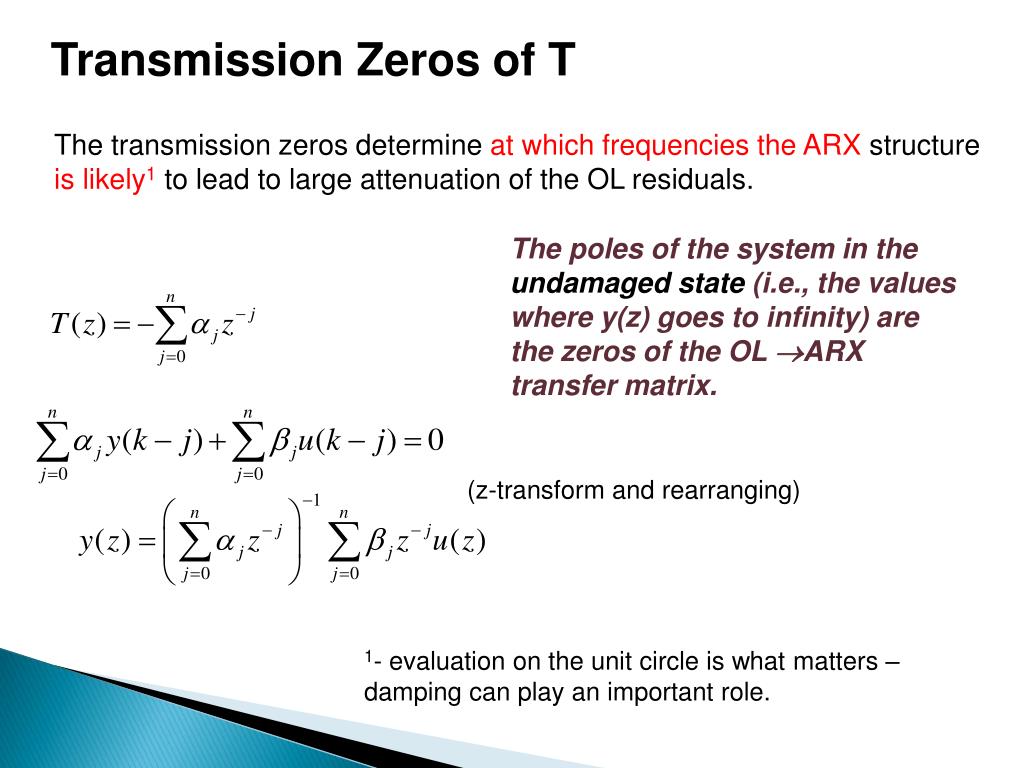 Transmission Zeros of T

The transmission zeros determine at which frequencies the ARX structure is likely$^1$ to lead to large attenuation of the OL residuals.

$T(z) = -\sum_{j=0}^{n} \alpha_j z^{-j}$

The poles of the system in the undamaged state (i.e., the values where y(z) goes to infinity) are the zeros of the OL $\rightarrow$ARX transfer matrix.

$\sum_{j=0}^{n} \alpha_j y(k-j) + \sum_{j=0}^{n} \beta_j u(k-j) = 0$

(z-transform and rearranging)

$y(z) = \left( \sum_{j=0}^{n} \alpha_j z^{-j} \right)^{-1} \sum_{j=0}^{n} \beta_j z^{-j} u(z)$

$^1$- evaluation on the unit circle is what matters – damping can play an important role.